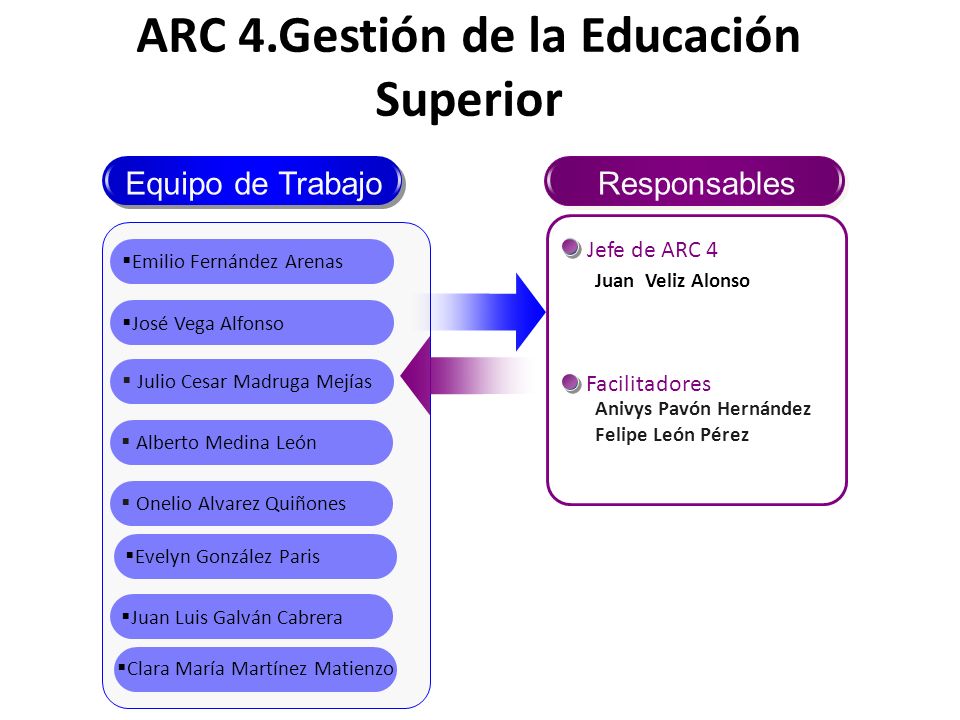 ARC 4.Gestión de la Educación Superior

Equipo de Trabajo

▪Emilio Fernández Arenas

▪José Vega Alfonso

▪ Julio Cesar Madruga Mejías

▪ Alberto Medina León

▪ Onelio Alvarez Quiñones

▪Evelyn González Paris

▪Juan Luis Galván Cabrera

▪Clara María Martínez Matienzo

Responsables

Jefe de ARC 4
Juan Veliz Alonso

Facilitadores
Anivys Pavón Hernández
Felipe León Pérez